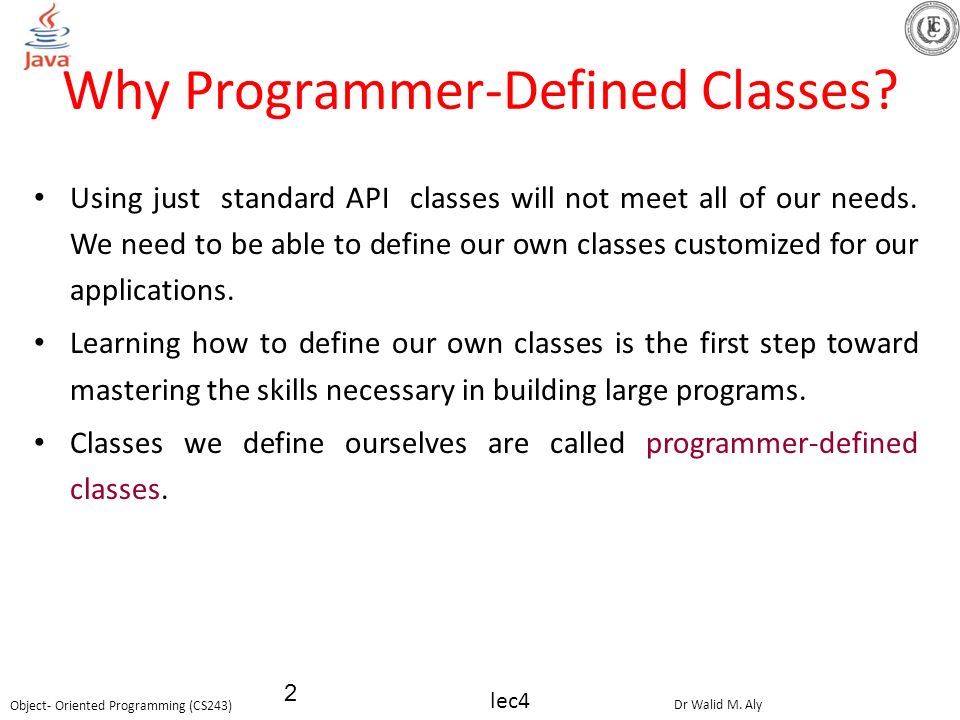 Java

Why Programmer-Defined Classes?

• Using just standard API classes will not meet all of our needs. We need to be able to define our own classes customized for our applications.

• Learning how to define our own classes is the first step toward mastering the skills necessary in building large programs.

• Classes we define ourselves are called programmer-defined classes.

Object- Oriented Programming (CS243) 2 lec4 Dr Walid M. Aly